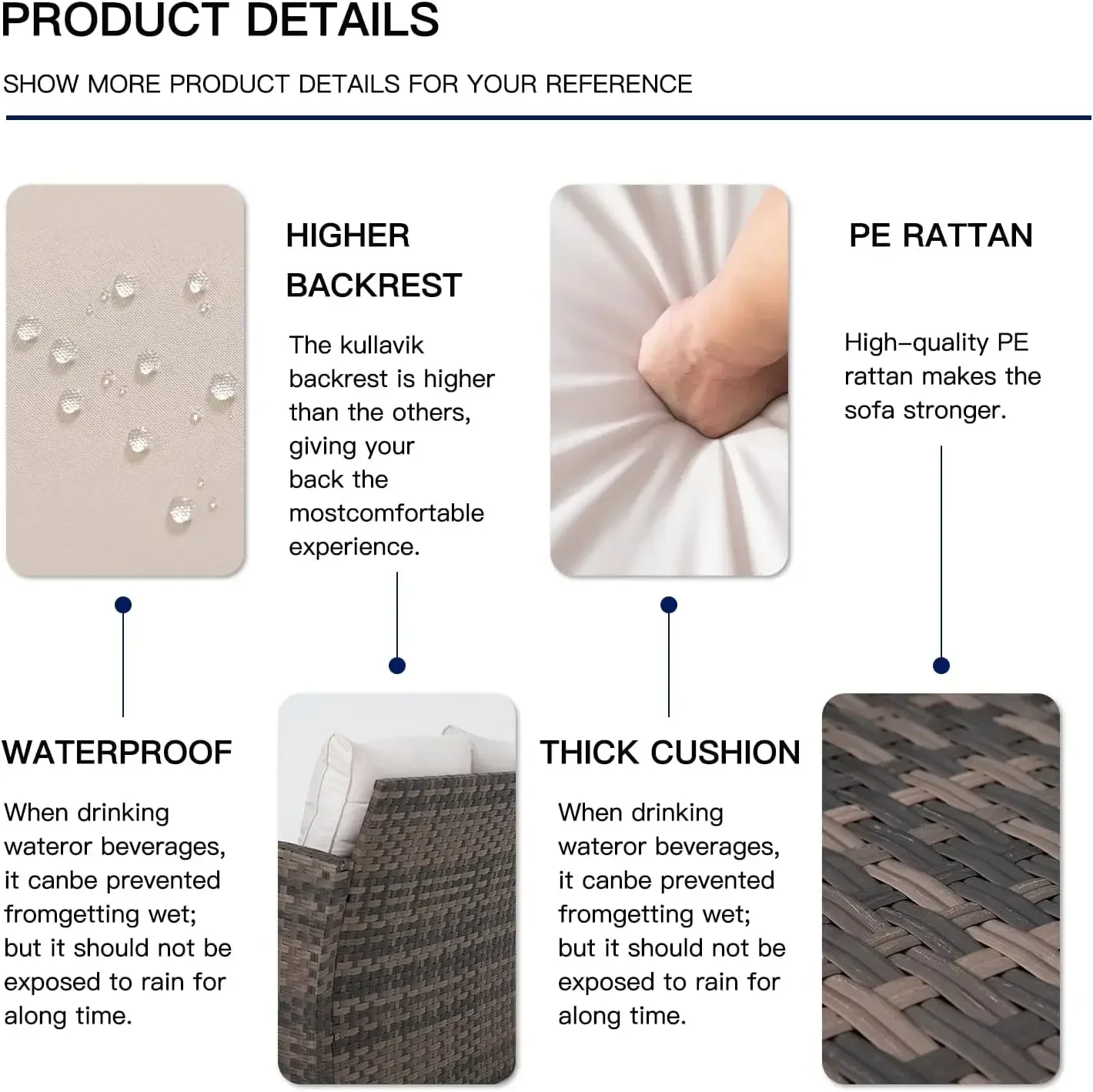 PRODUCT DETAILS

SHOW MORE PRODUCT DETAILS FOR YOUR REFERENCE

HIGHER BACKREST

The kullavik backrest is higher than the others, giving your back the mostcomfortable experience.

PE RATTAN

High-quality PE rattan makes the sofa stronger.

WATERPROOF

When drinking wateror beverages, it canbe prevented fromgetting wet; but it should not be exposed to rain for along time.

THICK CUSHION

When drinking wateror beverages, it canbe prevented fromgetting wet; but it should not be exposed to rain for along time.